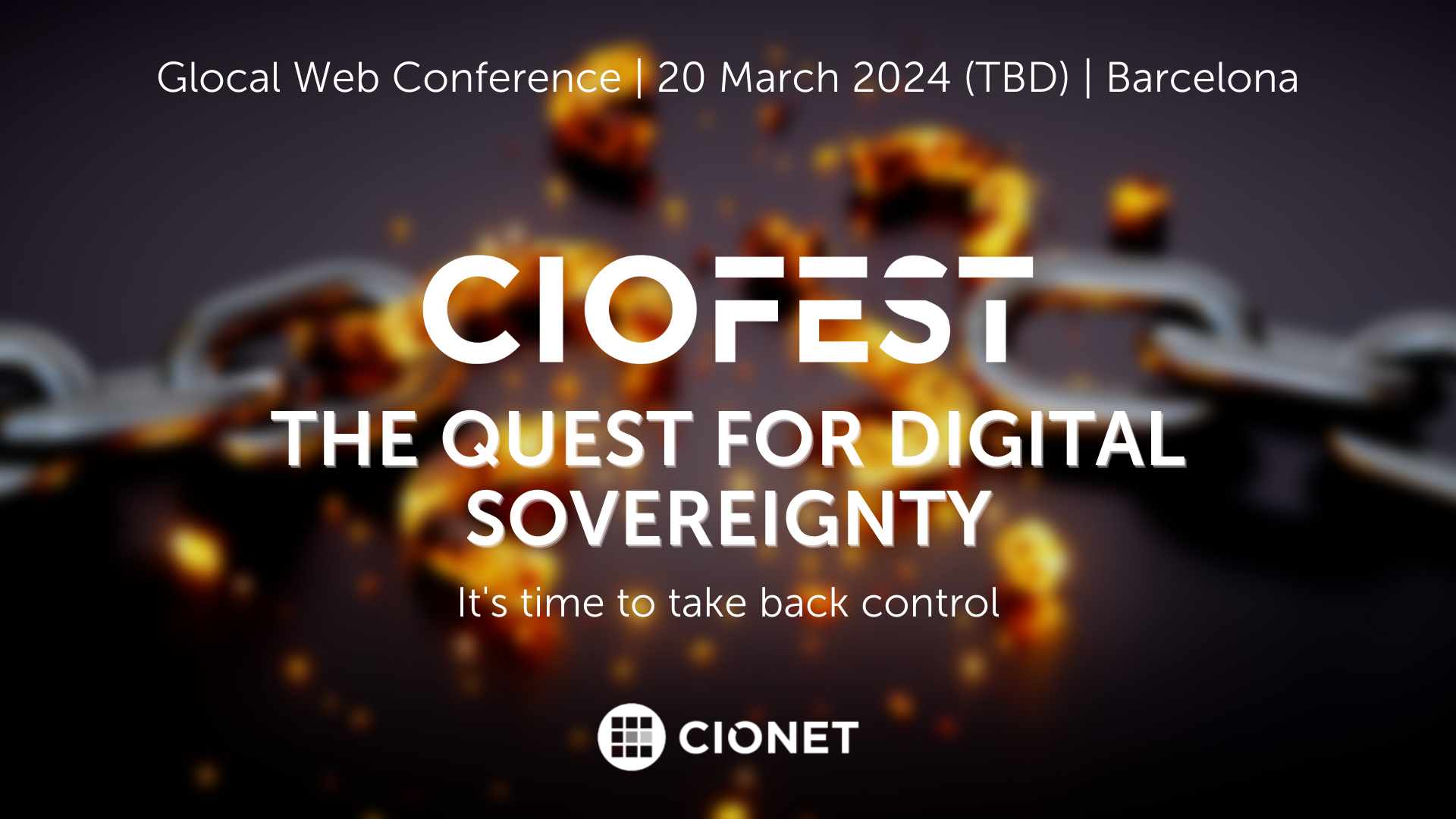 Glocal Web Conference | 20 March 2024 (TBD) | Barcelona

CIOFEST

THE QUEST FOR DIGITAL SOVEREIGNTY

It's time to take back control

CIONET